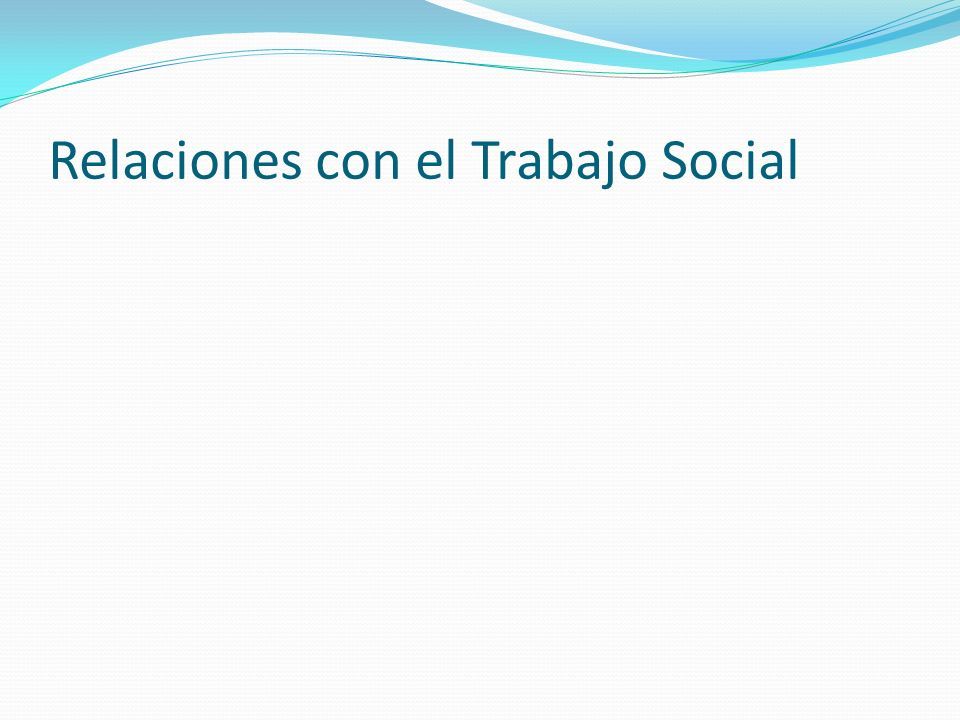 Relaciones con el Trabajo Social